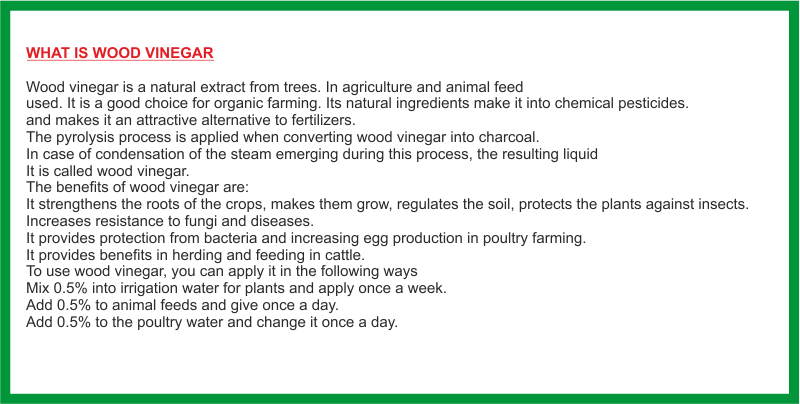 WHAT IS WOOD VINEGAR

Wood vinegar is a natural extract from trees. In agriculture and animal feed used. It is a good choice for organic farming. Its natural ingredients make it into chemical pesticides. and makes it an attractive alternative to fertilizers.
The pyrolysis process is applied when converting wood vinegar into charcoal.
In case of condensation of the steam emerging during this process, the resulting liquid It is called wood vinegar.
The benefits of wood vinegar are:
It strengthens the roots of the crops, makes them grow, regulates the soil, protects the plants against insects.
Increases resistance to fungi and diseases.
It provides protection from bacteria and increasing egg production in poultry farming.
It provides benefits in herding and feeding in cattle.
To use wood vinegar, you can apply it in the following ways
Mix 0.5% into irrigation water for plants and apply once a week.
Add 0.5% to animal feeds and give once a day.
Add 0.5% to the poultry water and change it once a day.